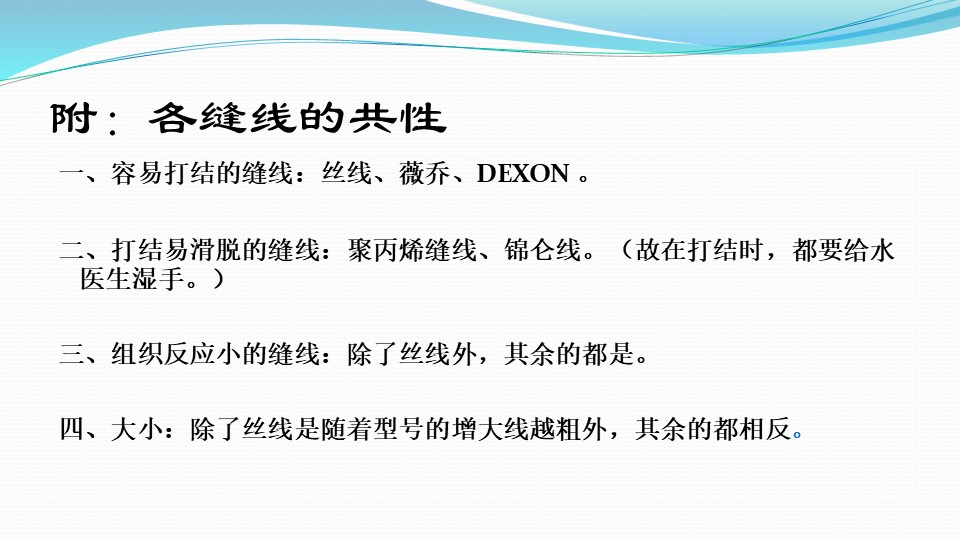 附：各缝线的共性

一、容易打结的缝线：丝线、薇乔、DEXON 。

二、打结易滑脱的缝线：聚丙烯缝线、锦仑线。（故在打结时，都要给水医生湿手。）

三、组织反应小的缝线：除了丝线外，其余的都是。

四、大小：除了丝线是随着型号的增大线越粗外，其余的都相反。